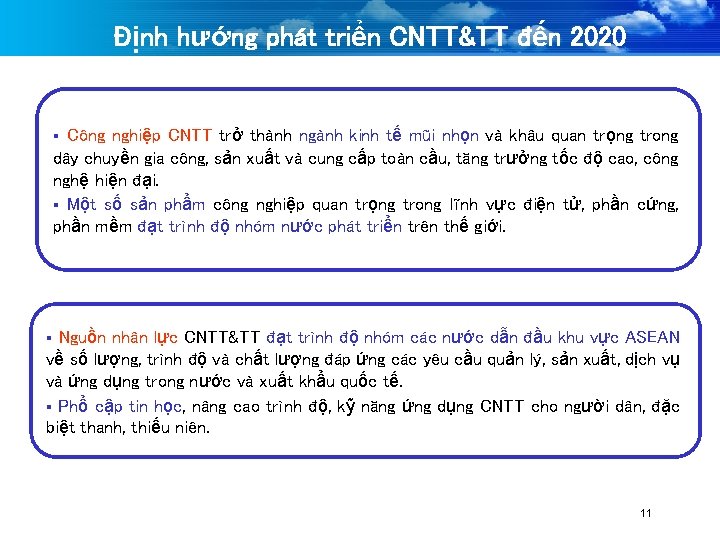 Định hướng phát triển CNTT&TT đến 2020

▪ Công nghiệp CNTT trở thành ngành kinh tế mũi nhọn và khâu quan trọng trong dây chuyền gia công, sản xuất và cung cấp toàn cầu, tăng trưởng tốc độ cao, công nghệ hiện đại.
▪ Một số sản phẩm công nghiệp quan trọng trong lĩnh vực điện tử, phần cứng, phần mềm đạt trình độ nhóm nước phát triển trên thế giới.

▪ Nguồn nhân lực CNTT&TT đạt trình độ nhóm các nước dẫn đầu khu vực ASEAN về số lượng, trình độ và chất lượng đáp ứng các yêu cầu quản lý, sản xuất, dịch vụ và ứng dụng trong nước và xuất khẩu quốc tế.
▪ Phổ cập tin học, nâng cao trình độ, kỹ năng ứng dụng CNTT cho người dân, đặc biệt thanh, thiếu niên.

11